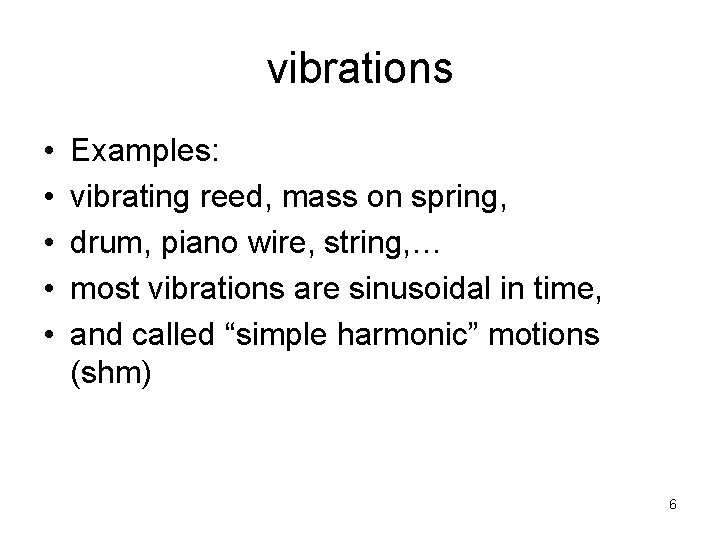 vibrations

• Examples:
• vibrating reed, mass on spring,
• drum, piano wire, string,…
• most vibrations are sinusoidal in time,
• and called “simple harmonic” motions (shm)

6